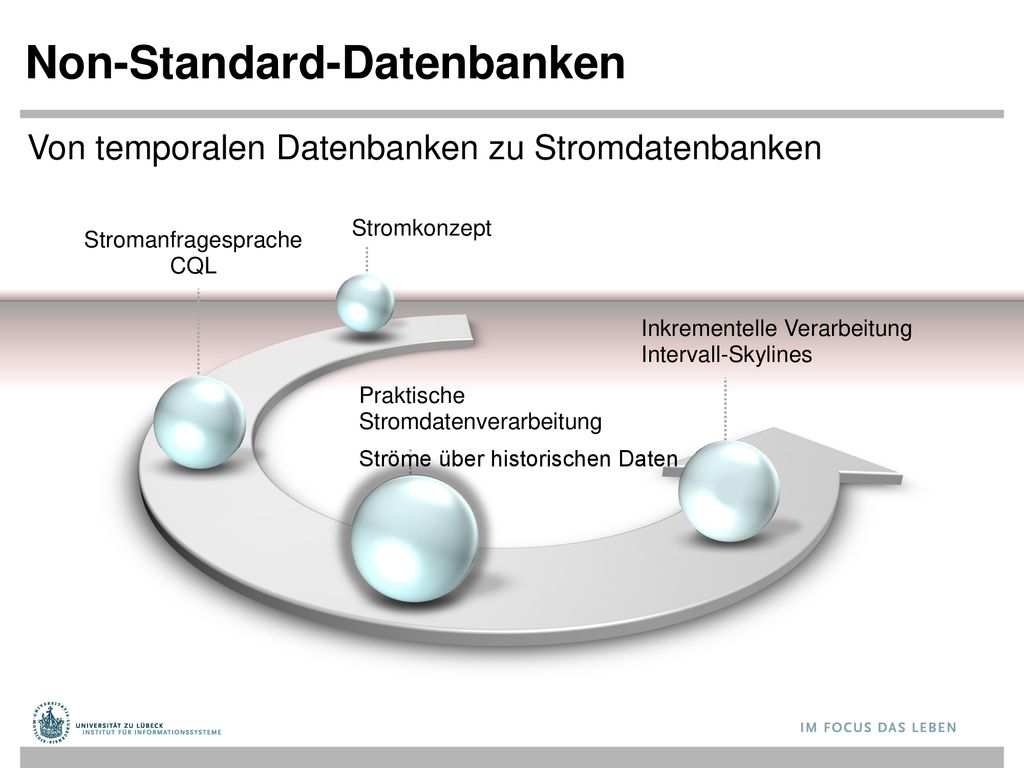 Non-Standard-Datenbanken

Von temporalen Datenbanken zu Stromdatenbanken

Stromanfragesprache CQL

Stromkonzept

Inkrementelle Verarbeitung
Intervall-Skylines

Praktische Stromdatenverarbeitung

Ströme über historischen Daten

UNIVERSITÄT ZU LÜBECK
INSTITUT FÜR INFORMATIONSSYSTEME

IM FOCUS DAS LEBEN